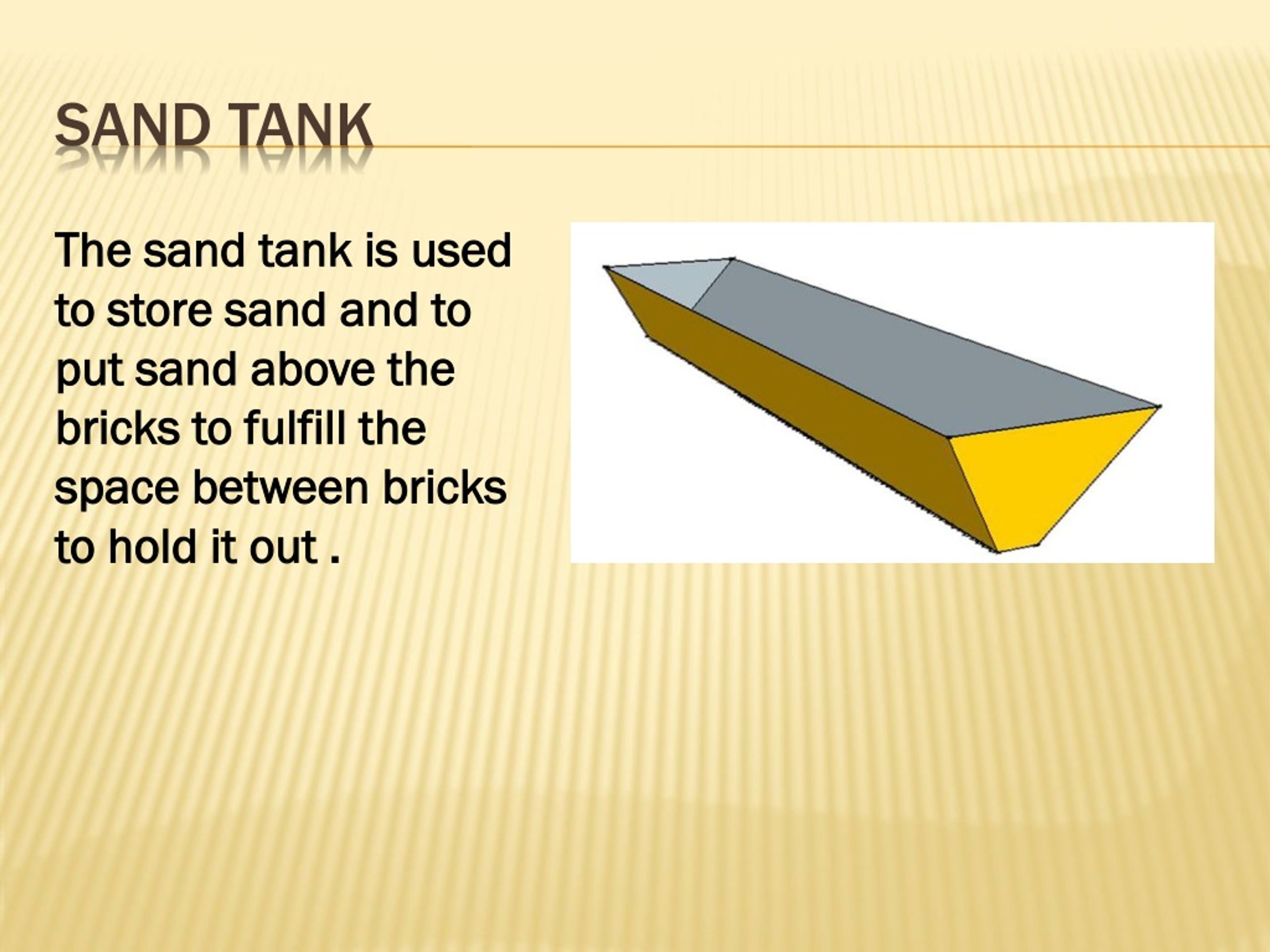 SAND TANK

The sand tank is used to store sand and to put sand above the bricks to fulfill the space between bricks to hold it out .